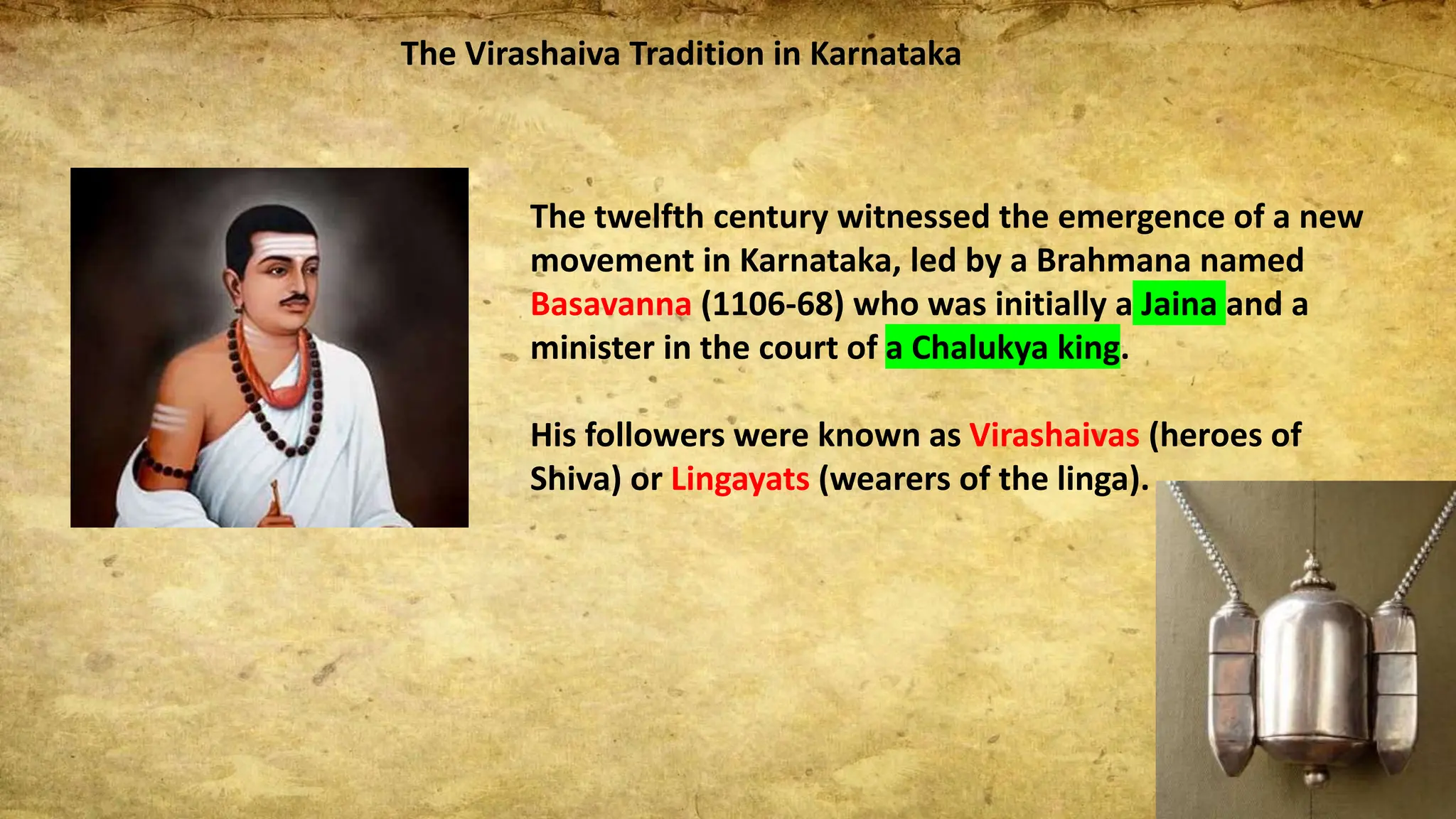 The Virashaiva Tradition in Karnataka

The twelfth century witnessed the emergence of a new movement in Karnataka, led by a Brahmana named Basavanna (1106-68) who was initially a Jaina and a minister in the court of a Chalukya king.

His followers were known as Virashaivas (heroes of Shiva) or Lingayats (wearers of the linga).